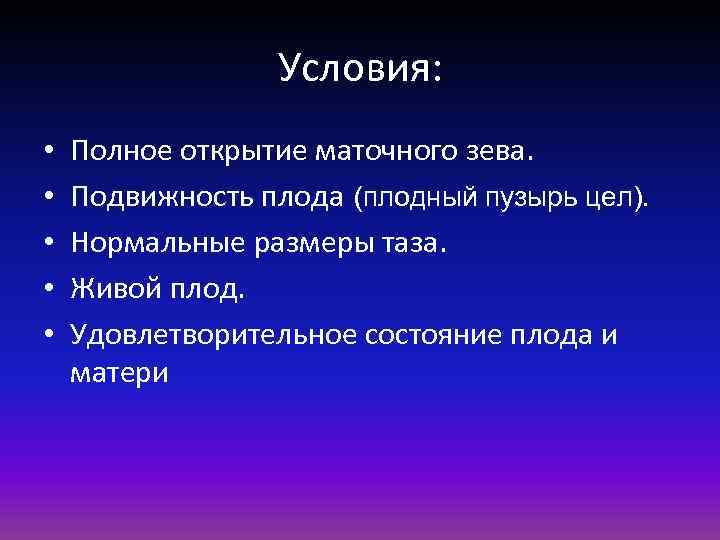 Условия:

• Полное открытие маточного зева.
• Подвижность плода (плодный пузырь цел).
• Нормальные размеры таза.
• Живой плод.
• Удовлетворительное состояние плода и матери